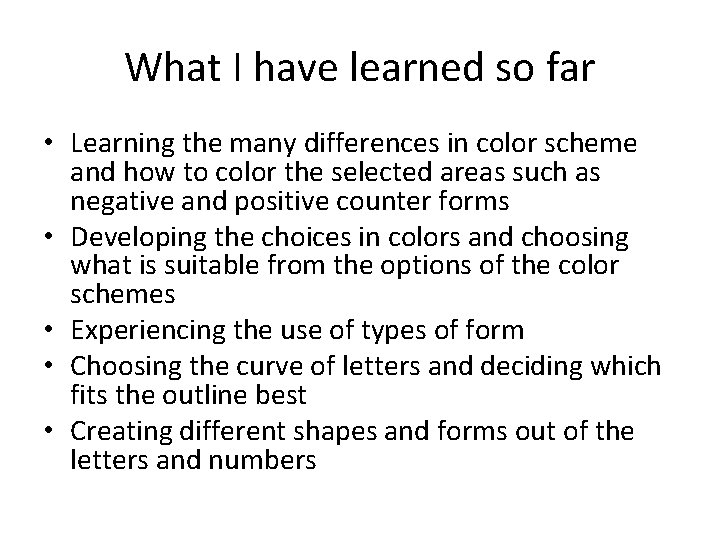 What I have learned so far

• Learning the many differences in color scheme and how to color the selected areas such as negative and positive counter forms
• Developing the choices in colors and choosing what is suitable from the options of the color schemes
• Experiencing the use of types of form
• Choosing the curve of letters and deciding which fits the outline best
• Creating different shapes and forms out of the letters and numbers